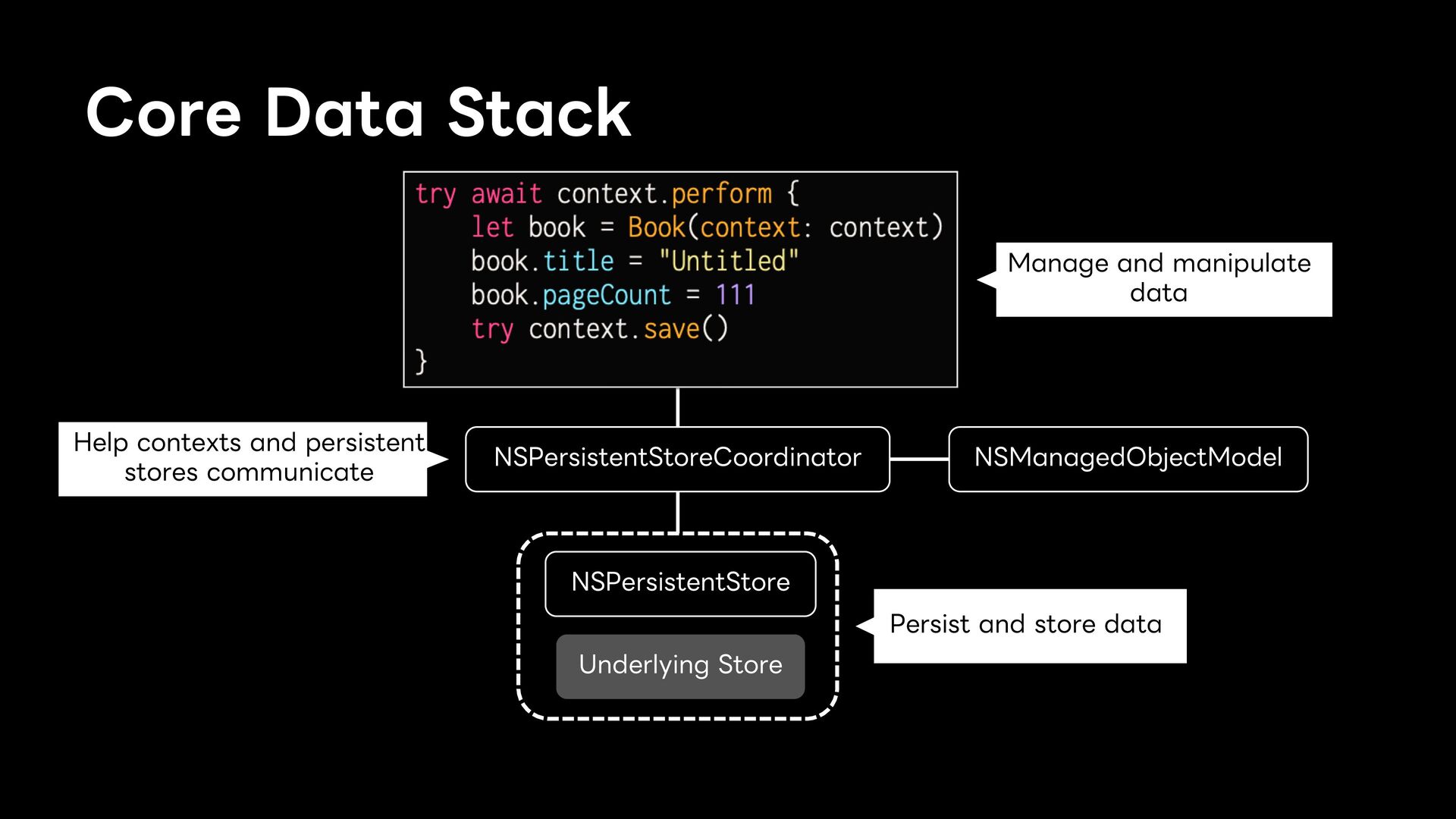 Core Data Stack

try await context.perform {
    let book = Book(context: context)
    book.title = "Untitled"
    book.pageCount = 111
    try context.save()
}

Manage and manipulate data

Help contexts and persistent stores communicate

NSPersistentStoreCoordinator

NSManagedObjectModel

NSPersistentStore

Underlying Store

Persist and store data